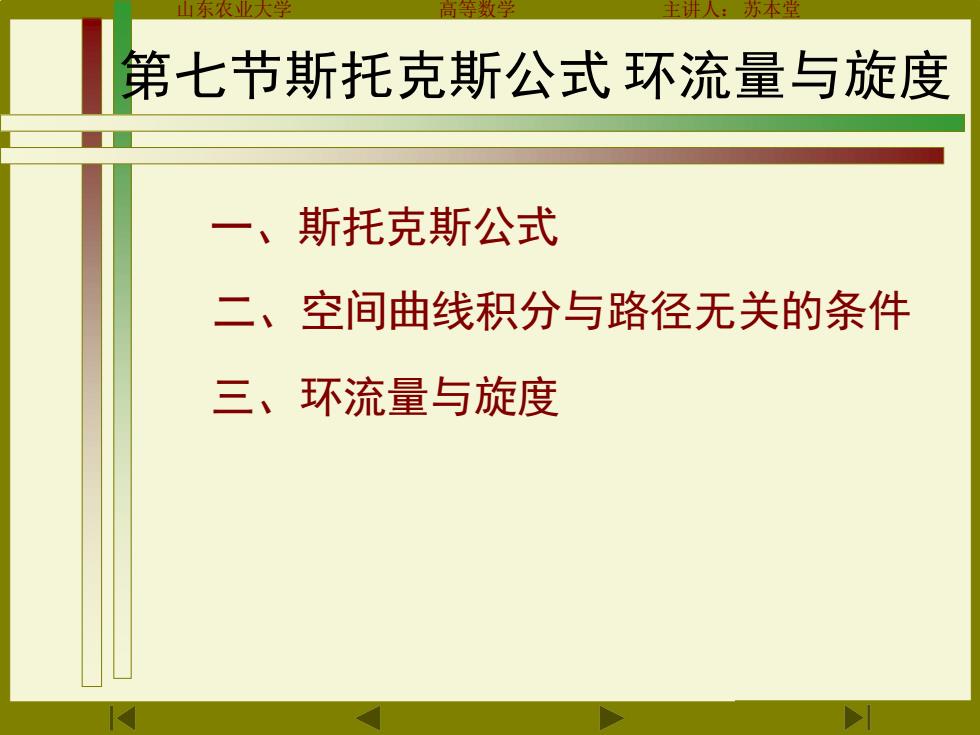 山东农业大学　　高等数学　　主讲人：苏本堂

第七节斯托克斯公式 环流量与旋度

一、斯托克斯公式

二、空间曲线积分与路径无关的条件

三、环流量与旋度